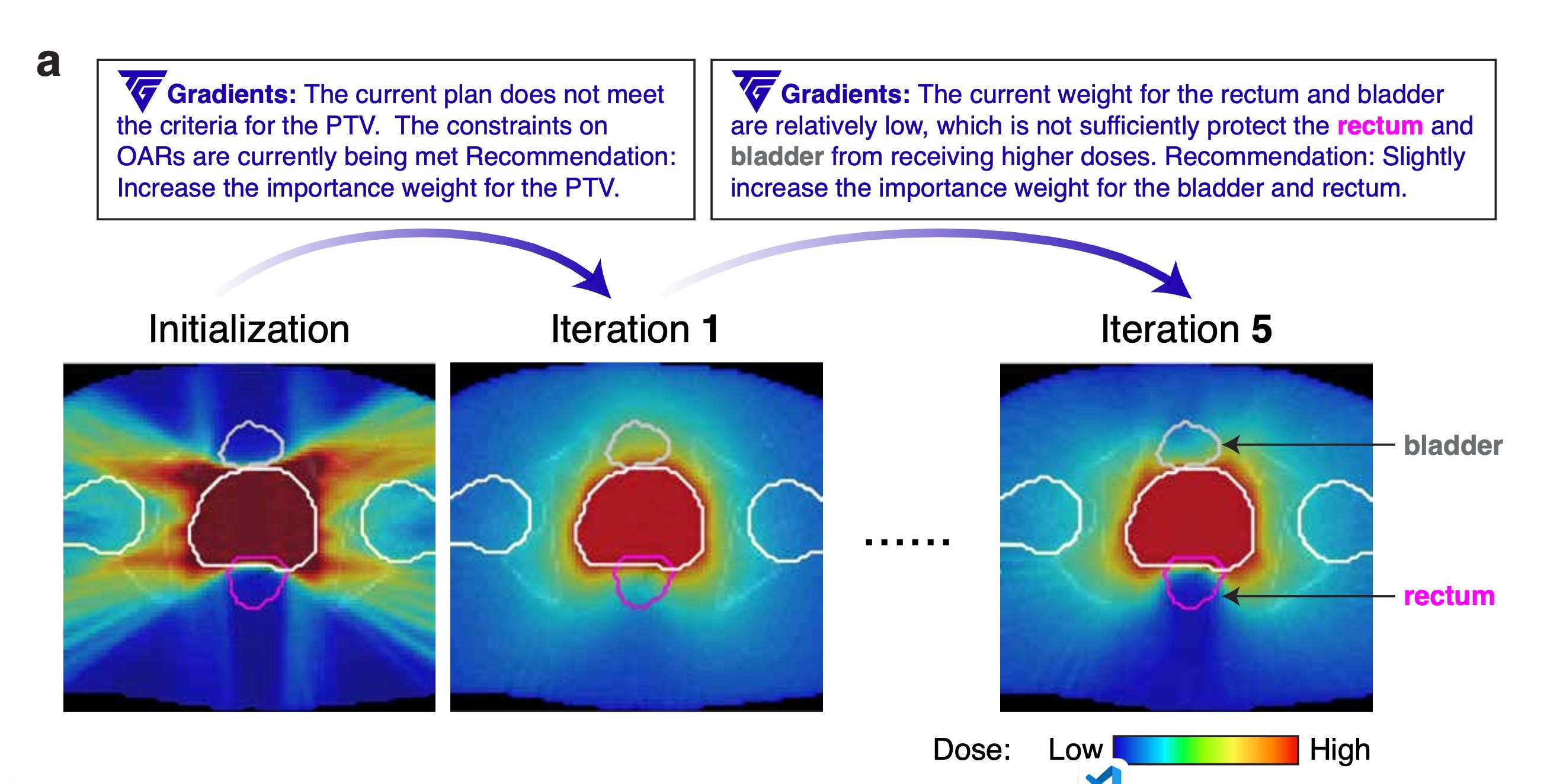 a

Gradients: The current plan does not meet the criteria for the PTV. The constraints on OARs are currently being met Recommendation: Increase the importance weight for the PTV.

Gradients: The current weight for the rectum and bladder are relatively low, which is not sufficiently protect the rectum and bladder from receiving higher doses. Recommendation: Slightly increase the importance weight for the bladder and rectum.

Initialization

Iteration 1

......

Iteration 5

bladder

rectum

Dose: Low High